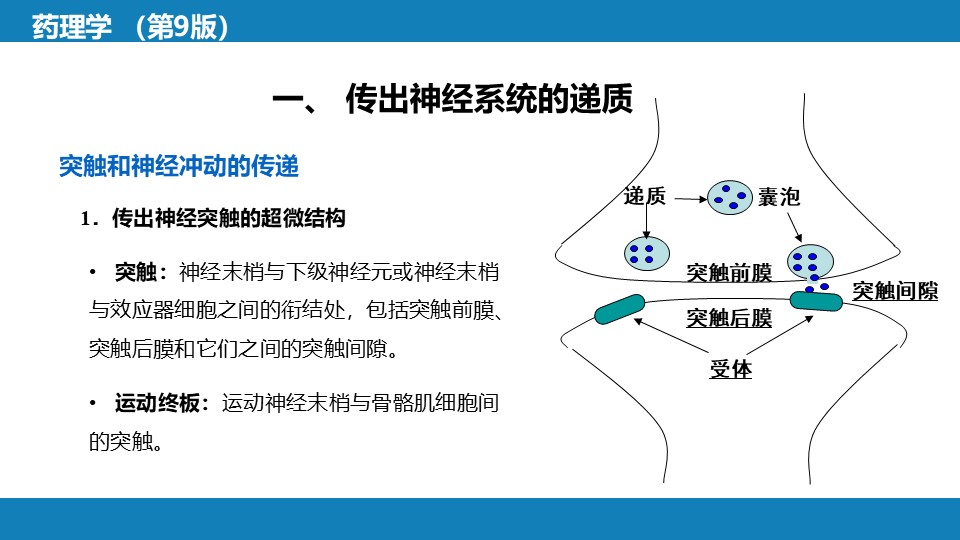 药理学 （第9版）

一、 传出神经系统的递质

突触和神经冲动的传递

1．传出神经突触的超微结构

• 突触：神经末梢与下级神经元或神经末梢与效应器细胞之间的衔结处，包括突触前膜、突触后膜和它们之间的突触间隙。

• 运动终板：运动神经末梢与骨骼肌细胞间的突触。

递质

囊泡

突触前膜

突触间隙

突触后膜

受体